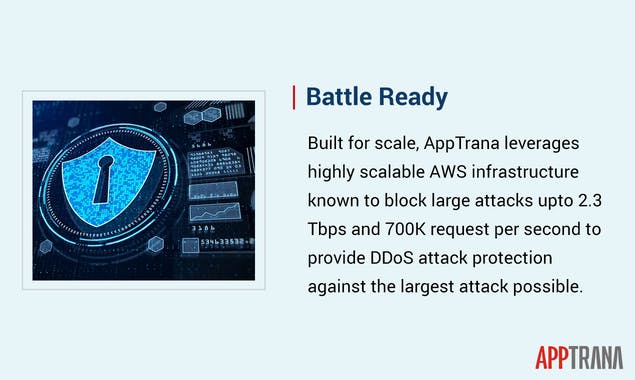 Battle Ready

Built for scale, AppTrana leverages highly scalable AWS infrastructure known to block large attacks upto 2.3 Tbps and 700K request per second to provide DDoS attack protection against the largest attack possible.

APPTRANA